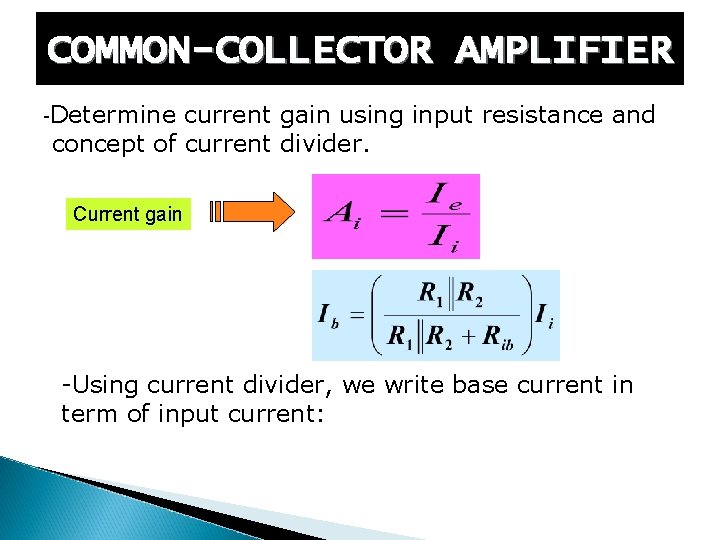 COMMON-COLLECTOR AMPLIFIER

-Determine current gain using input resistance and concept of current divider.

Current gain

$A_i = \frac{I_e}{I_i}$

$I_b = \left( \frac{R_1 \| R_2}{R_1 \| R_2 + R_{ib}} \right) I_i$

-Using current divider, we write base current in term of input current: